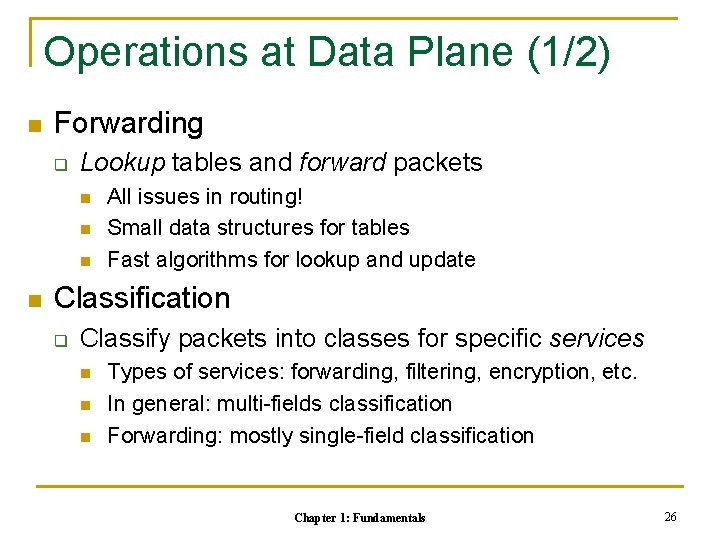 Operations at Data Plane (1/2)

Forwarding

Lookup tables and forward packets

All issues in routing!

Small data structures for tables

Fast algorithms for lookup and update

Classification

Classify packets into classes for specific services

Types of services: forwarding, filtering, encryption, etc.

In general: multi-fields classification

Forwarding: mostly single-field classification

Chapter 1: Fundamentals

26